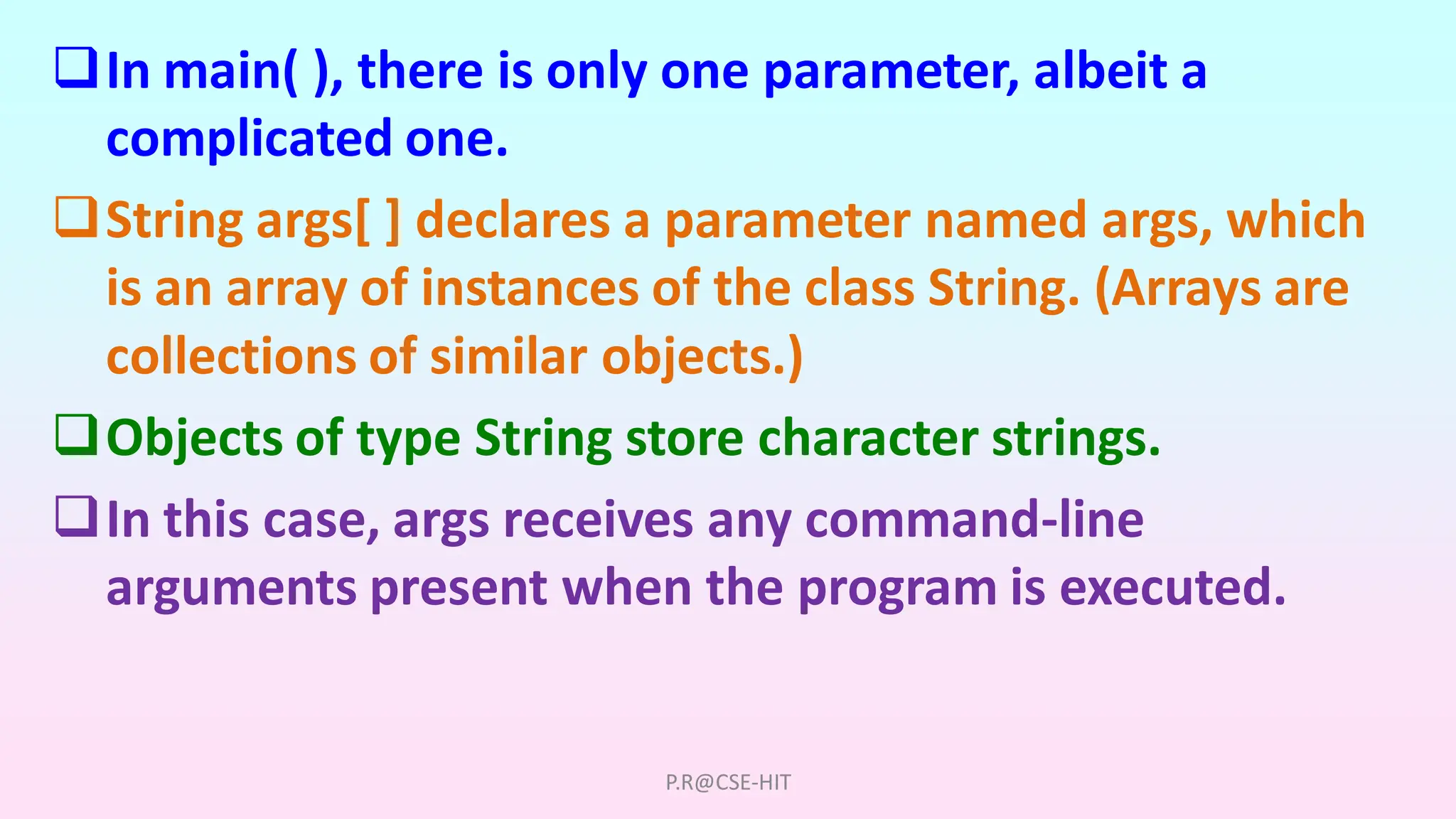 ❑ In main( ), there is only one parameter, albeit a complicated one.

❑ String args[ ] declares a parameter named args, which is an array of instances of the class String. (Arrays are collections of similar objects.)

❑ Objects of type String store character strings.

❑ In this case, args receives any command-line arguments present when the program is executed.

P.R@CSE-HIT